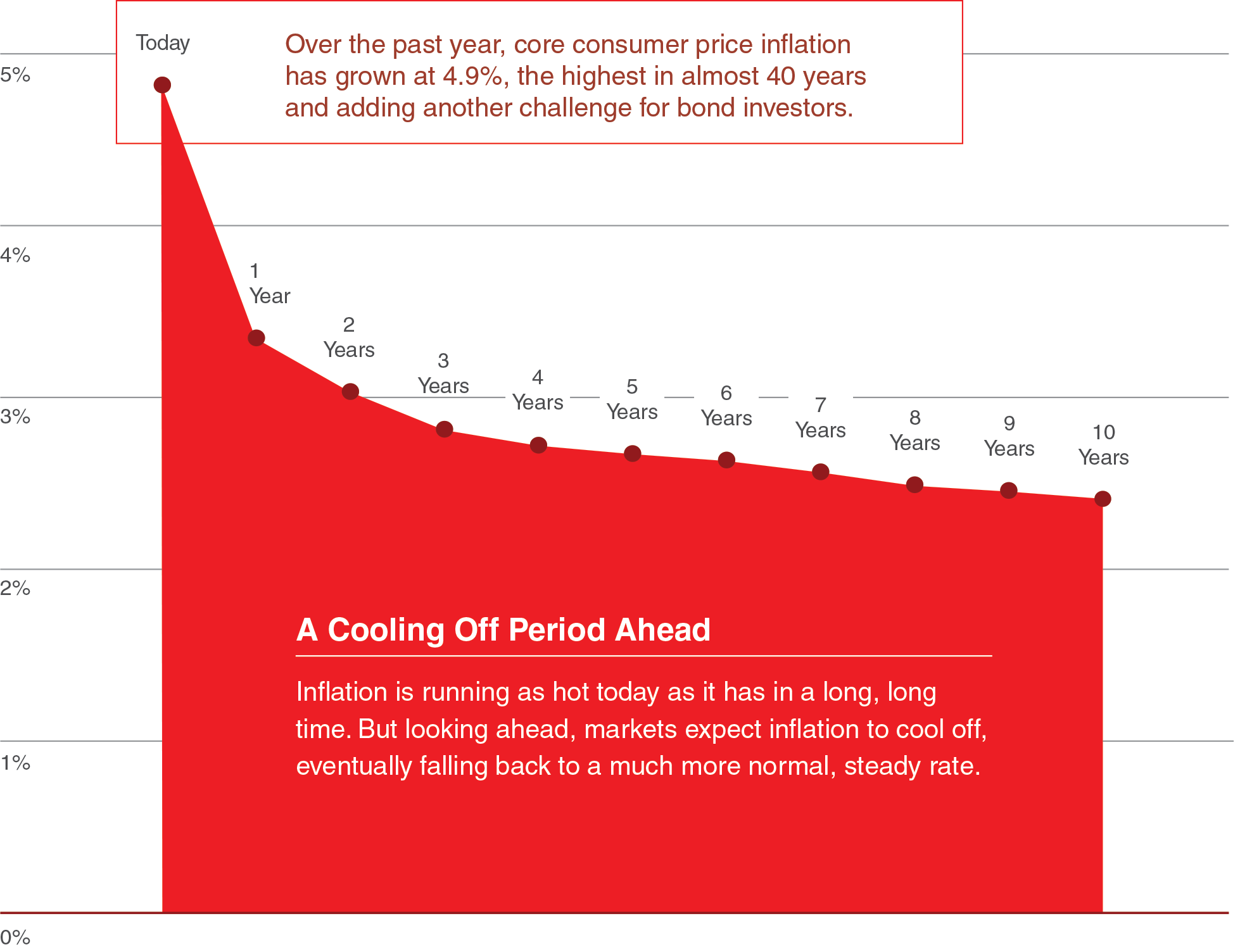 Today

Over the past year, core consumer price inflation has grown at 4.9%, the highest in almost 40 years and adding another challenge for bond investors.

5%

4%

3%

2%

1%

0%

1 Year

2 Years

3 Years

4 Years

5 Years

6 Years

7 Years

8 Years

9 Years

10 Years

A Cooling Off Period Ahead

Inflation is running as hot today as it has in a long, long time. But looking ahead, markets expect inflation to cool off, eventually falling back to a much more normal, steady rate.